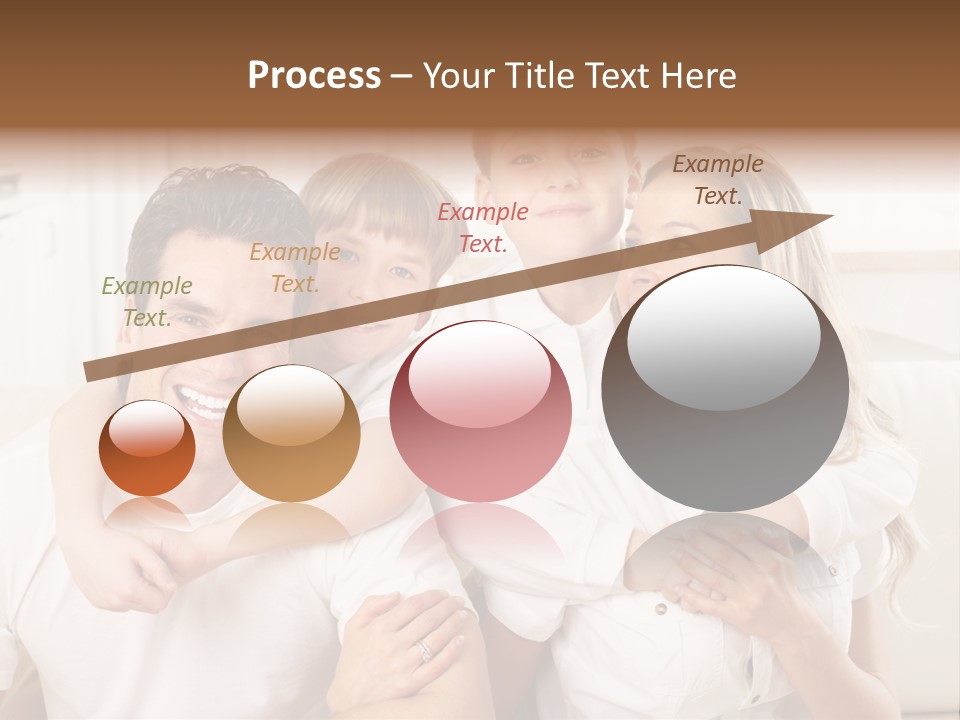 Process – Your Title Text Here

Example Text.

Example Text.

Example Text.

Example Text.